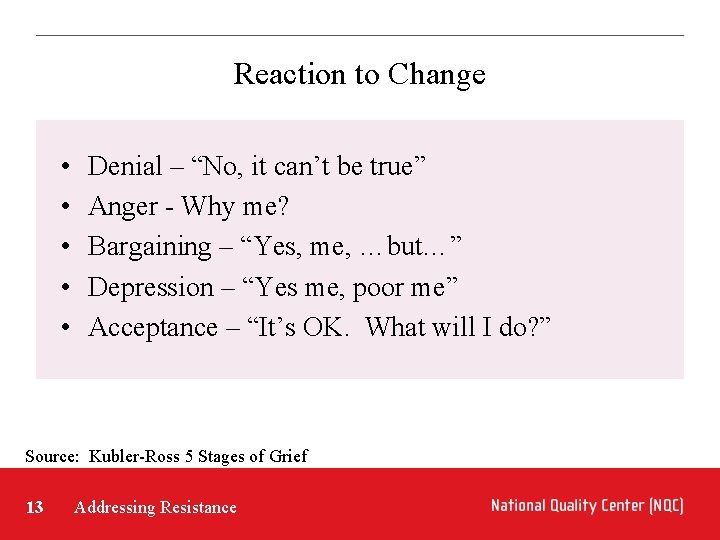 Reaction to Change

• Denial – “No, it can’t be true”
• Anger - Why me?
• Bargaining – “Yes, me, …but…”
• Depression – “Yes me, poor me”
• Acceptance – “It’s OK.  What will I do?”

Source:  Kubler-Ross 5 Stages of Grief

13 Addressing Resistance

National Quality Center (NQC)